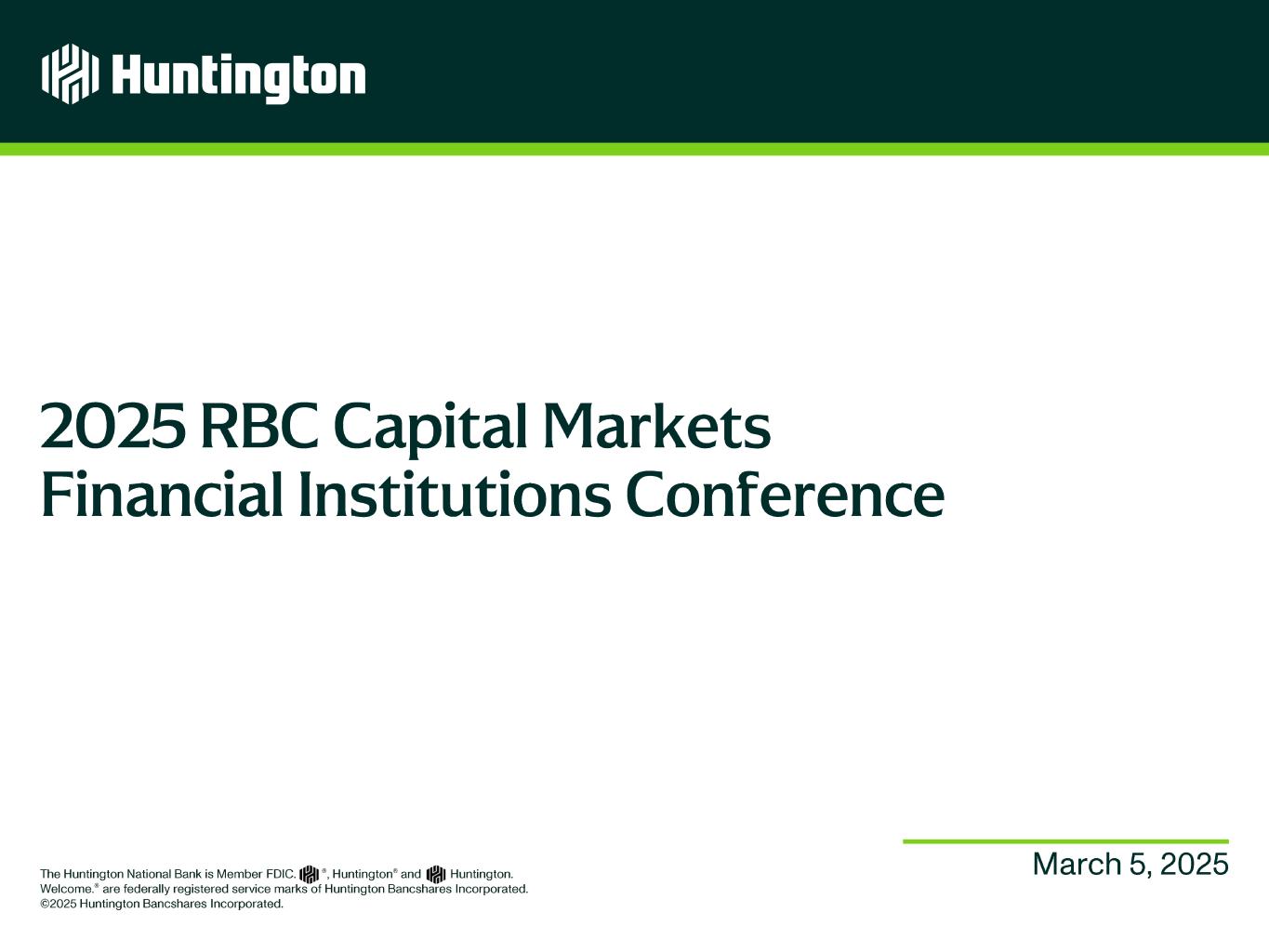 Huntington

2025 RBC Capital Markets Financial Institutions Conference

March 5, 2025

The Huntington National Bank is Member FDIC. ®, Huntington® and Huntington. Welcome.® are federally registered service marks of Huntington Bancshares Incorporated. ©2025 Huntington Bancshares Incorporated.